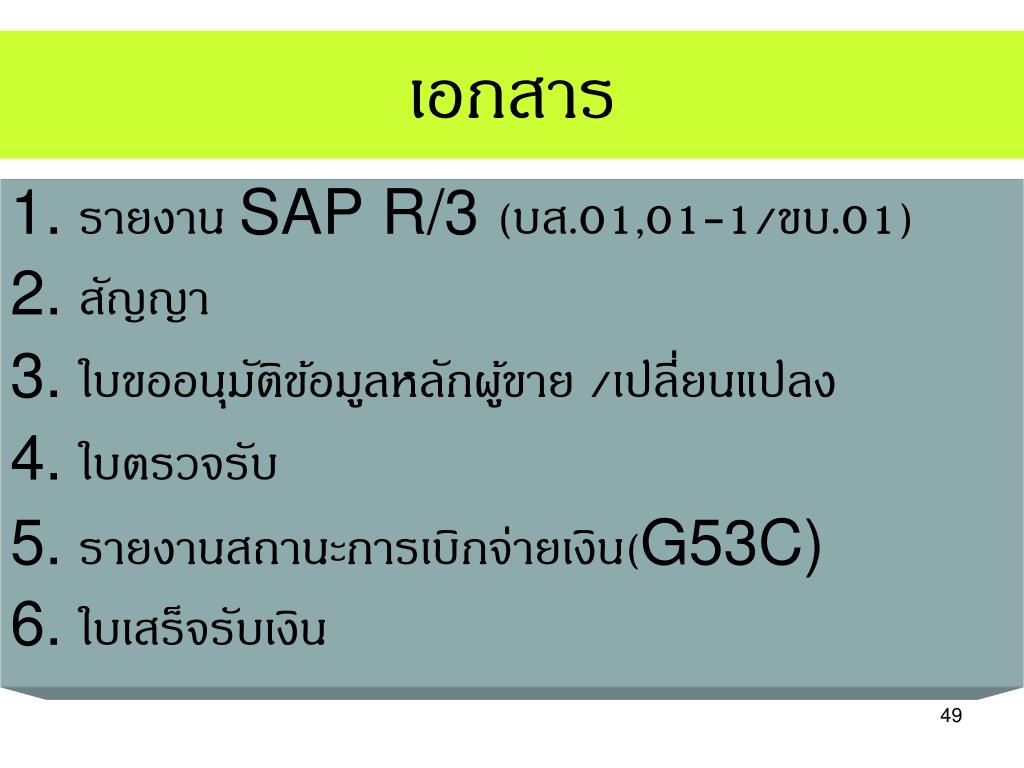 เอกสาร

1. รายงาน SAP R/3 (บส.01,01-1/ขบ.01)
2. สัญญา
3. ใบขออนุมัติข้อมูลหลักผู้ขาย /เปลี่ยนแปลง
4. ใบตรวจรับ
5. รายงานสถานะการเบิกจ่ายเงิน(G53C)
6. ใบเสร็จรับเงิน

49